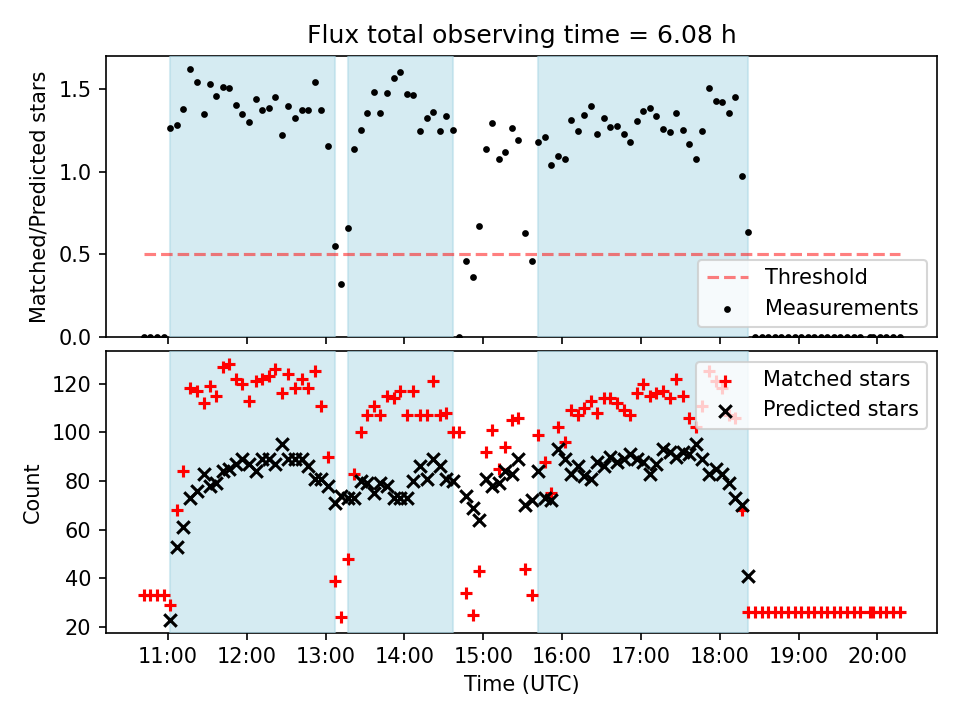 Flux total observing time = 6.08 h

Matched/Predicted stars

1.5
1.0
0.5
0.0

Threshold
Measurements

Count

120
100
80
60
40
20

Matched stars
Predicted stars

11:00 12:00 13:00 14:00 15:00 16:00 17:00 18:00 19:00 20:00

Time (UTC)